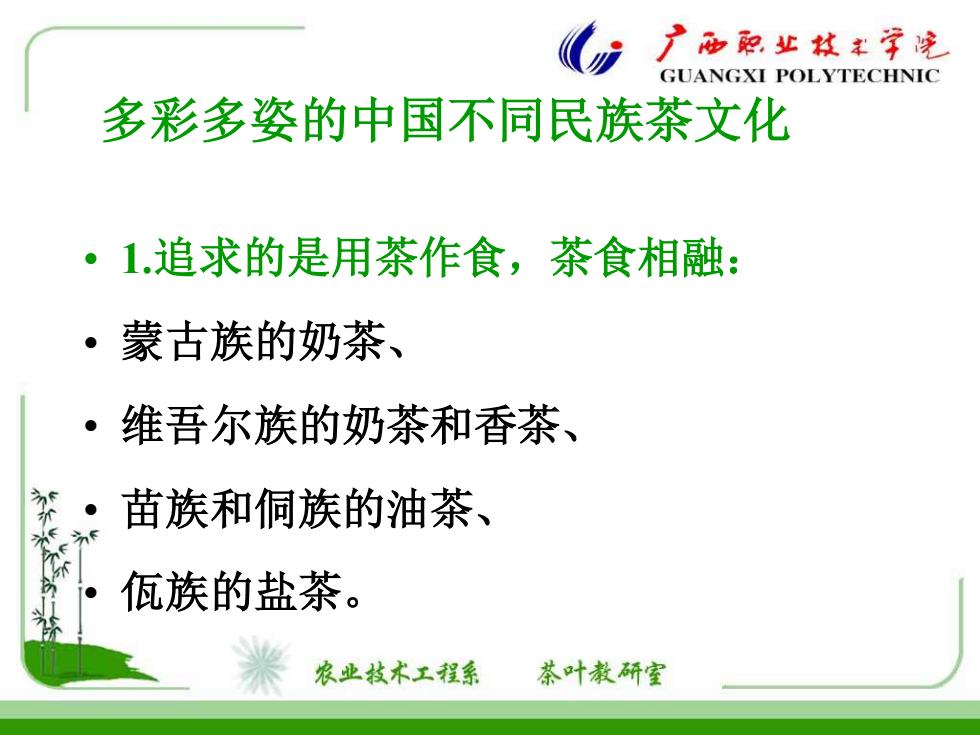 广西职业技术学院
GUANGXI POLYTECHNIC

多彩多姿的中国不同民族茶文化

• 1.追求的是用茶作食，茶食相融：
• 蒙古族的奶茶、
• 维吾尔族的奶茶和香茶、
• 苗族和侗族的油茶、
• 佤族的盐茶。

农业技术工程系　　茶叶教研室